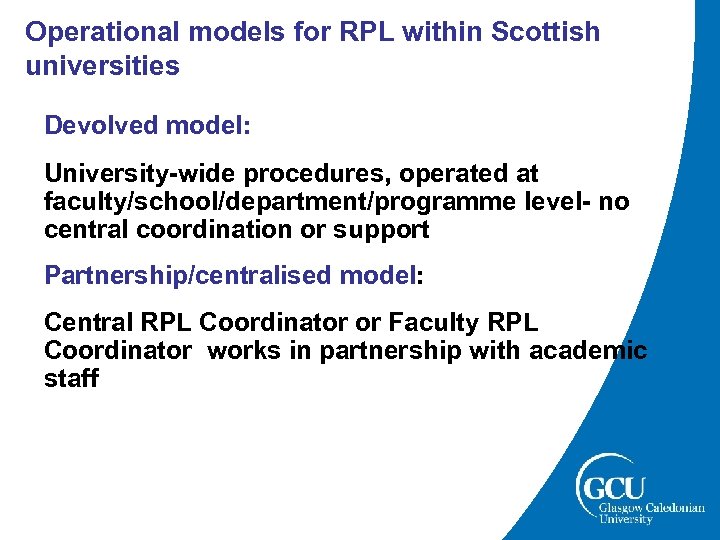 Operational models for RPL within Scottish universities

Devolved model:

University-wide procedures, operated at faculty/school/department/programme level- no central coordination or support

Partnership/centralised model:

Central RPL Coordinator or Faculty RPL Coordinator works in partnership with academic staff

GCU
Glasgow Caledonian University